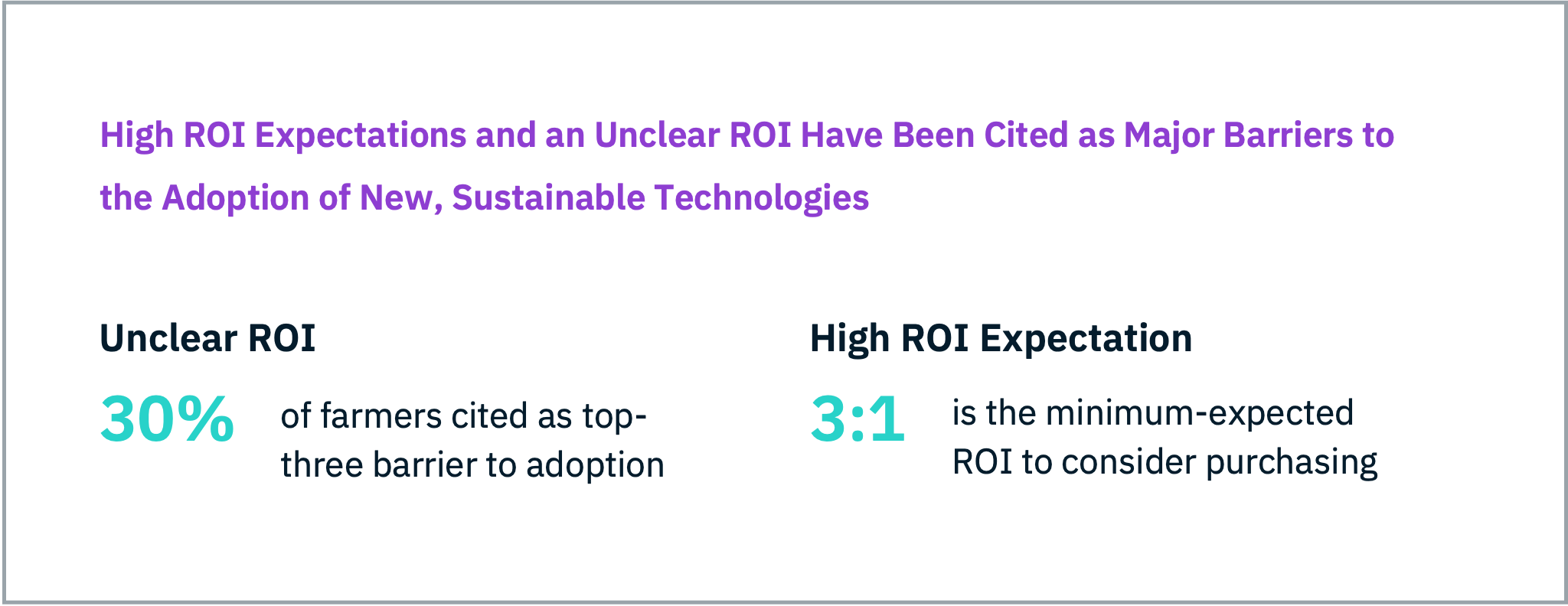 High ROI Expectations and an Unclear ROI Have Been Cited as Major Barriers to the Adoption of New, Sustainable Technologies

Unclear ROI

30% of farmers cited as top-three barrier to adoption

High ROI Expectation

3:1 is the minimum-expected ROI to consider purchasing